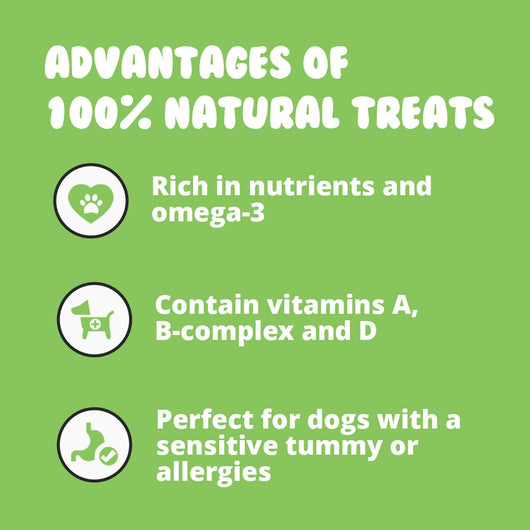 ADVANTAGES OF 100% NATURAL TREATS

Rich in nutrients and omega-3

Contain vitamins A, B-complex and D

Perfect for dogs with a sensitive tummy or allergies